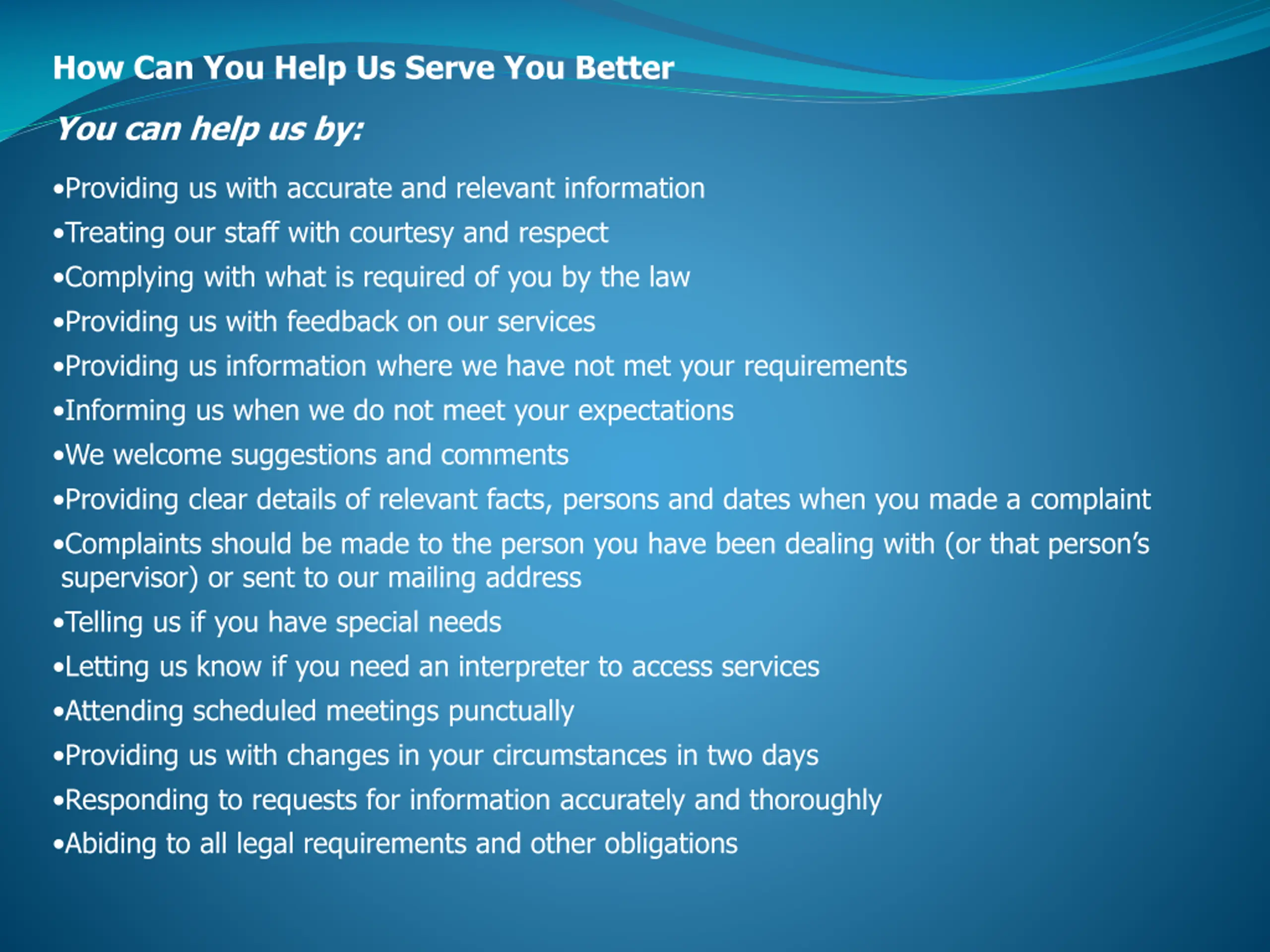 How Can You Help Us Serve You Better

You can help us by:

•Providing us with accurate and relevant information

•Treating our staff with courtesy and respect

•Complying with what is required of you by the law

•Providing us with feedback on our services

•Providing us information where we have not met your requirements

•Informing us when we do not meet your expectations

•We welcome suggestions and comments

•Providing clear details of relevant facts, persons and dates when you made a complaint

•Complaints should be made to the person you have been dealing with (or that person's supervisor) or sent to our mailing address

•Telling us if you have special needs

•Letting us know if you need an interpreter to access services

•Attending scheduled meetings punctually

•Providing us with changes in your circumstances in two days

•Responding to requests for information accurately and thoroughly

•Abiding to all legal requirements and other obligations